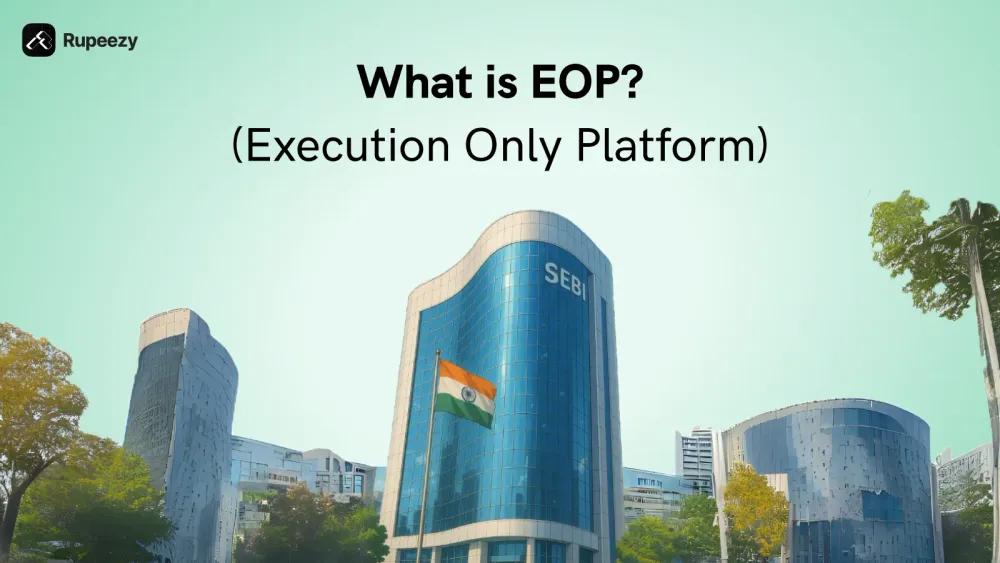 Rupeezy

What is EOP?
(Execution Only Platform)

SEBI